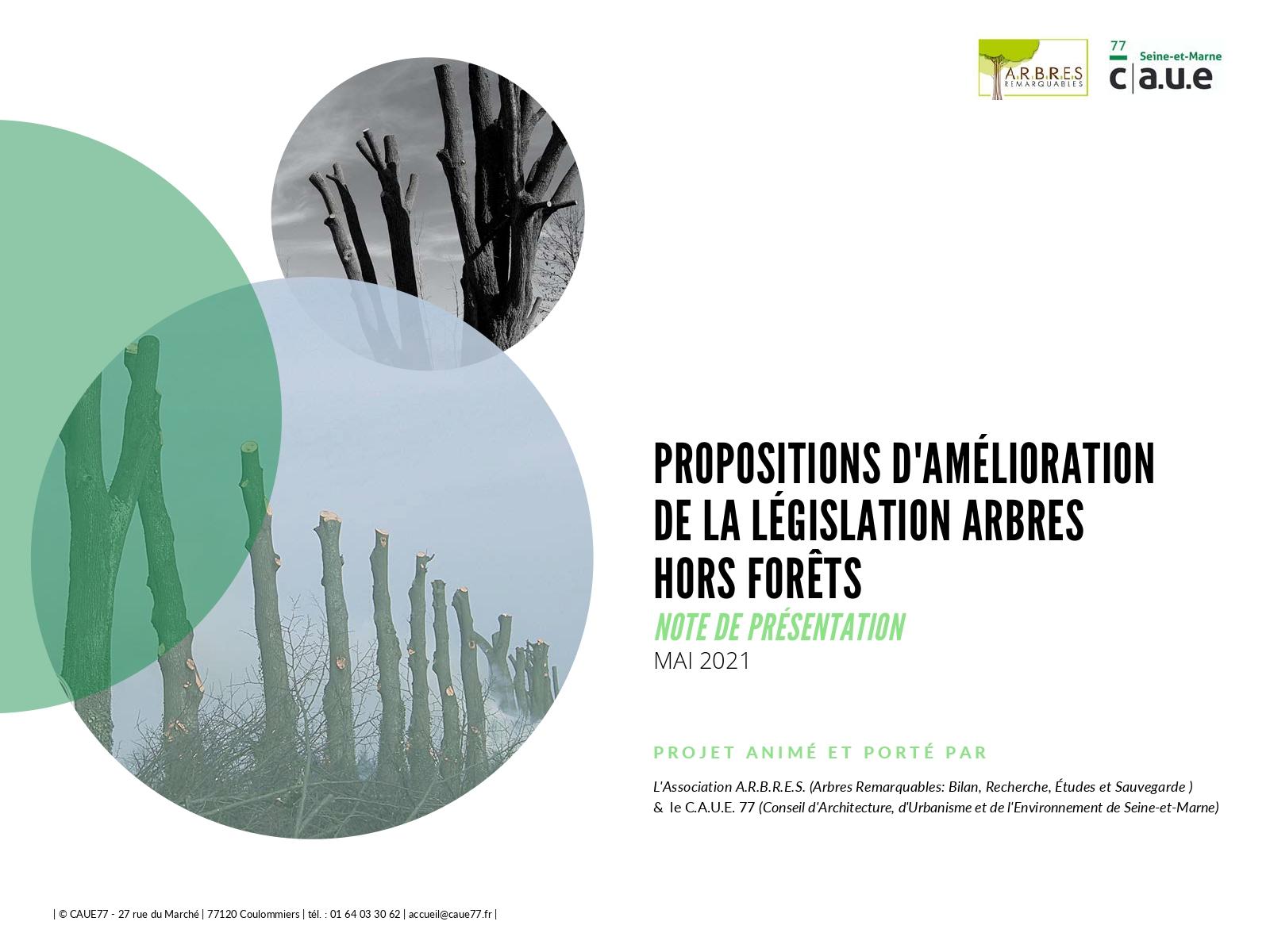 A.R.B.R.E.S
REMARQUABLES

77
Seine-et-Marne
c|a.u.e

PROPOSITIONS D'AMÉLIORATION DE LA LÉGISLATION ARBRES HORS FORÊTS

NOTE DE PRÉSENTATION

MAI 2021

PROJET ANIMÉ ET PORTÉ PAR

L'Association A.R.B.R.E.S. (Arbres Remarquables: Bilan, Recherche, Études et Sauvegarde )
& le C.A.U.E. 77 (Conseil d'Architecture, d'Urbanisme et de l'Environnement de Seine-et-Marne)

| © CAUE77 - 27 rue du Marché | 77120 Coulommiers | tél. : 01 64 03 30 62 | accueil@caue77.fr |